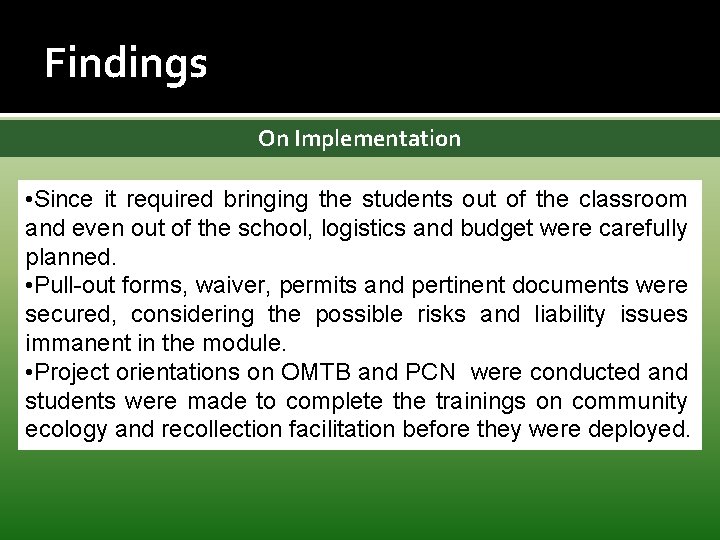 Findings

On Implementation

•Since it required bringing the students out of the classroom and even out of the school, logistics and budget were carefully planned.
•Pull-out forms, waiver, permits and pertinent documents were secured, considering the possible risks and liability issues immanent in the module.
•Project orientations on OMTB and PCN were conducted and students were made to complete the trainings on community ecology and recollection facilitation before they were deployed.